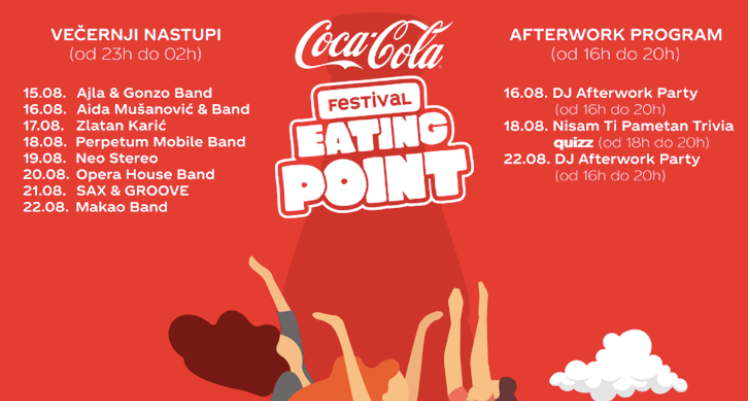 VEČERNJI NASTUPI
(od 23h do 02h)

15.08. Ajla & Gonzo Band
16.08. Aida Mušanović & Band
17.08. Zlatan Karić
18.08. Perpetum Mobile Band
19.08. Neo Stereo
20.08. Opera House Band
21.08. SAX & GROOVE
22.08. Makao Band

Coca-Cola

FESTIVAL
EATING
POINT

AFTERWORK PROGRAM
(od 16h do 20h)

16.08. DJ Afterwork Party (od 16h do 20h)
18.08. Nisam Ti Pametan Trivia quizz (od 18h do 20h)
22.08. DJ Afterwork Party (od 16h do 20h)